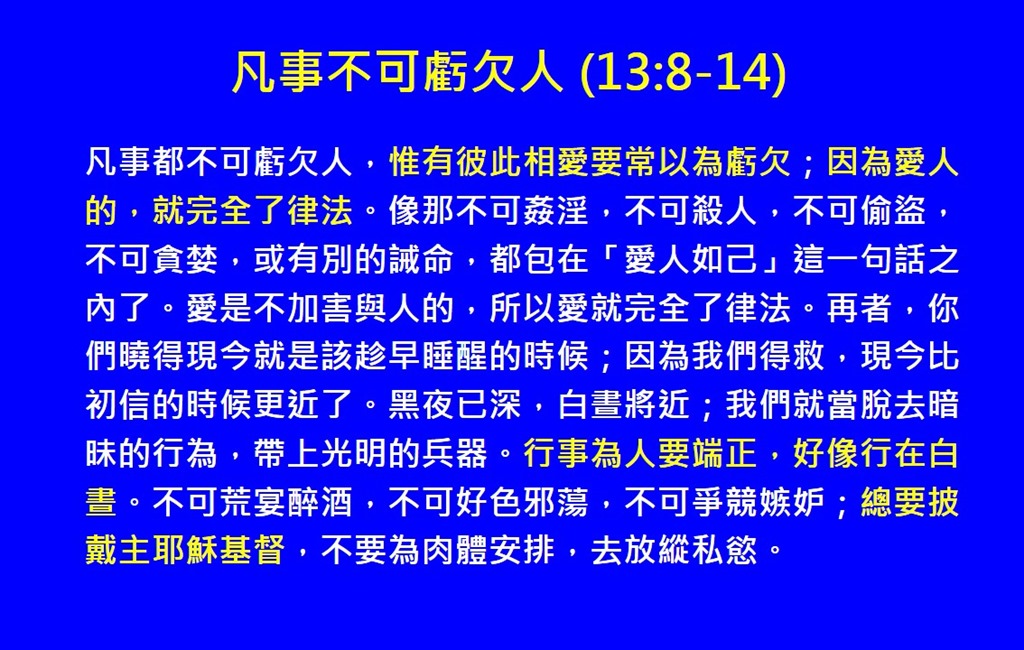 凡事不可虧欠人 (13:8-14)

凡事都不可虧欠人，惟有彼此相愛要常以為虧欠；因為愛人的，就完全了律法。像那不可姦淫，不可殺人，不可偷盜，不可貪婪，或有別的誡命，都包在「愛人如己」這一句話之內了。愛是不加害與人的，所以愛就完全了律法。再者，你們曉得現今就是該趁早睡醒的時候；因為我們得救，現今比初信的時候更近了。黑夜已深，白晝將近；我們就當脫去暗昧的行為，帶上光明的兵器。行事為人要端正，好像行在白晝。不可荒宴醉酒，不可好色邪蕩，不可爭競嫉妒；總要披戴主耶穌基督，不要為肉體安排，去放縱私慾。